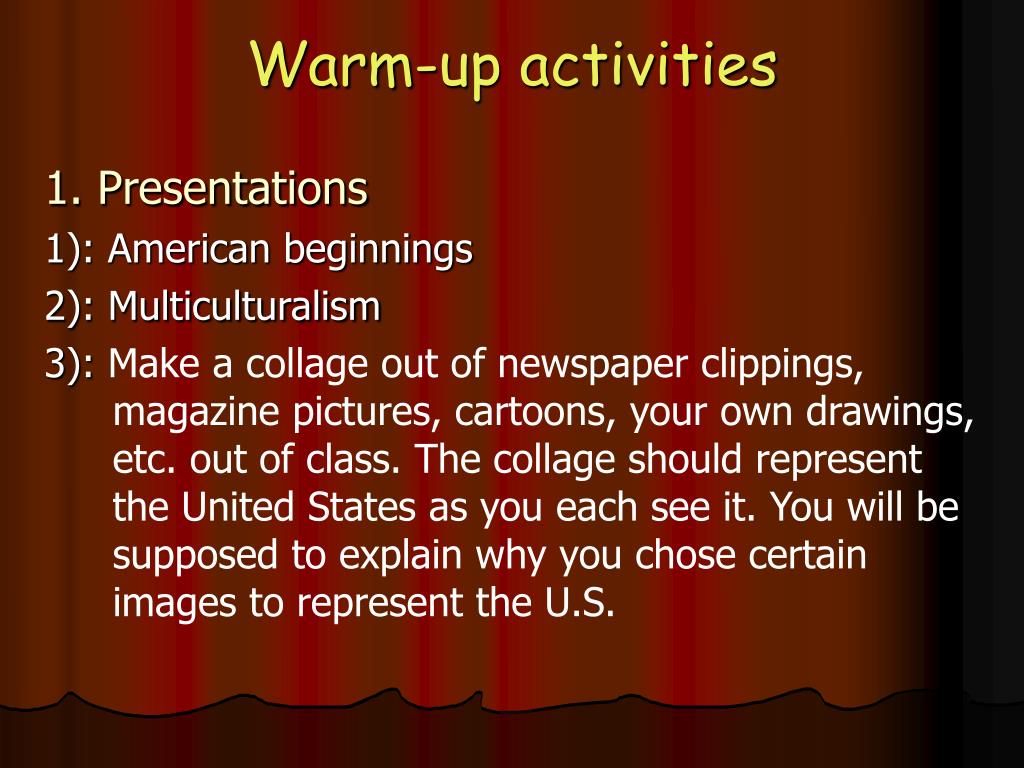 Warm-up activities

1. Presentations

1): American beginnings

2): Multiculturalism

3): Make a collage out of newspaper clippings, magazine pictures, cartoons, your own drawings, etc. out of class. The collage should represent the United States as you each see it. You will be supposed to explain why you chose certain images to represent the U.S.